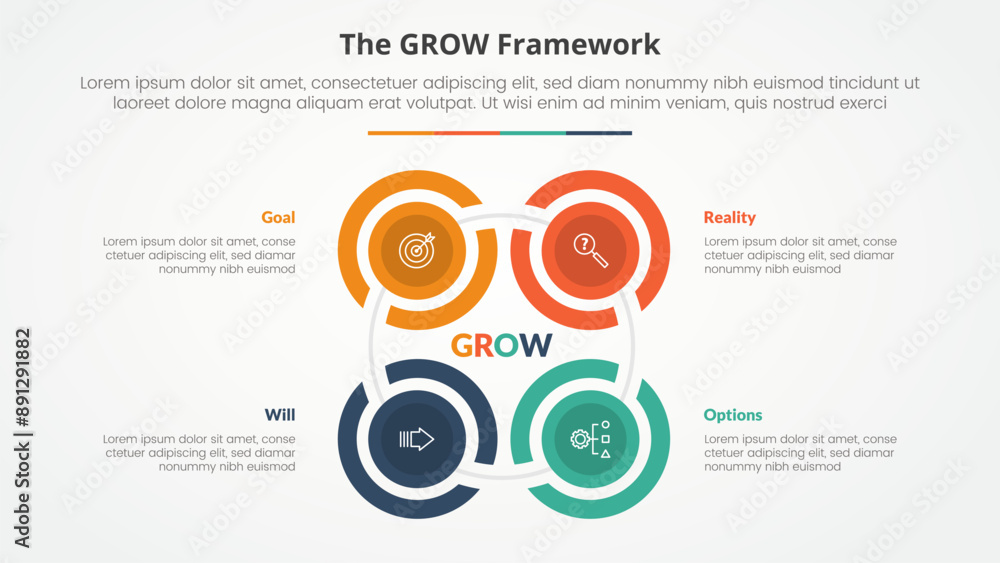 The GROW Framework

Lorem ipsum dolor sit amet, consectetuer adipiscing elit, sed diam nonummy nibh euismod tincidunt ut laoreet dolore magna aliquam erat volutpat. Ut wisi enim ad minim veniam, quis nostrud exerci

Goal

Lorem ipsum dolor sit amet, conse ctetuer adipiscing elit, sed diamar nonummy nibh euismod

Reality

Lorem ipsum dolor sit amet, conse ctetuer adipiscing elit, sed diamar nonummy nibh euismod

GROW

Will

Lorem ipsum dolor sit amet, conse ctetuer adipiscing elit, sed diamar nonummy nibh euismod

Options

Lorem ipsum dolor sit amet, conse ctetuer adipiscing elit, sed diamar nonummy nibh euismod

Adobe Stock | #891291882